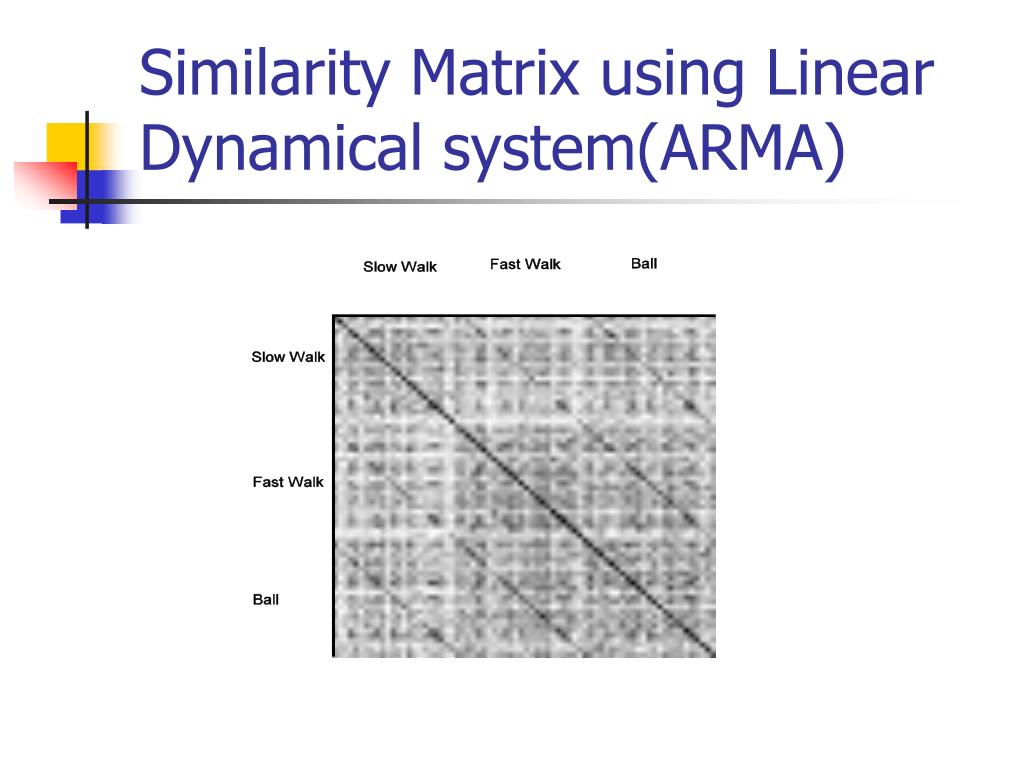 Similarity Matrix using Linear Dynamical system(ARMA)

Slow Walk Fast Walk Ball

Slow Walk

Fast Walk

Ball